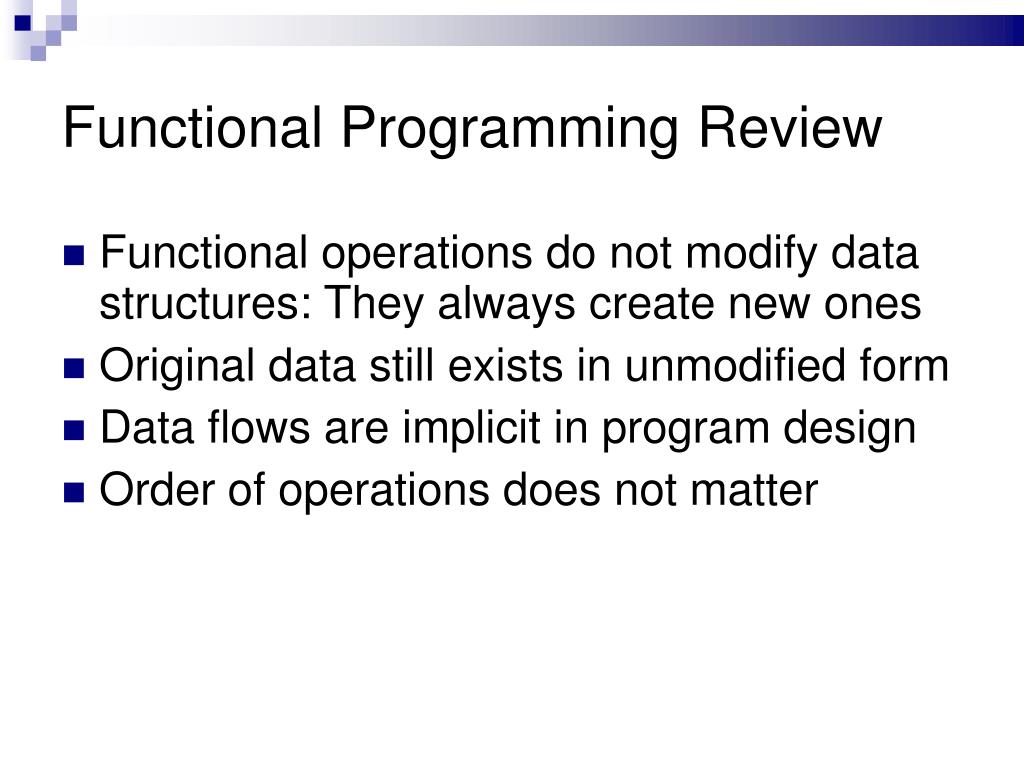 Functional Programming Review

- Functional operations do not modify data structures: They always create new ones
- Original data still exists in unmodified form
- Data flows are implicit in program design
- Order of operations does not matter